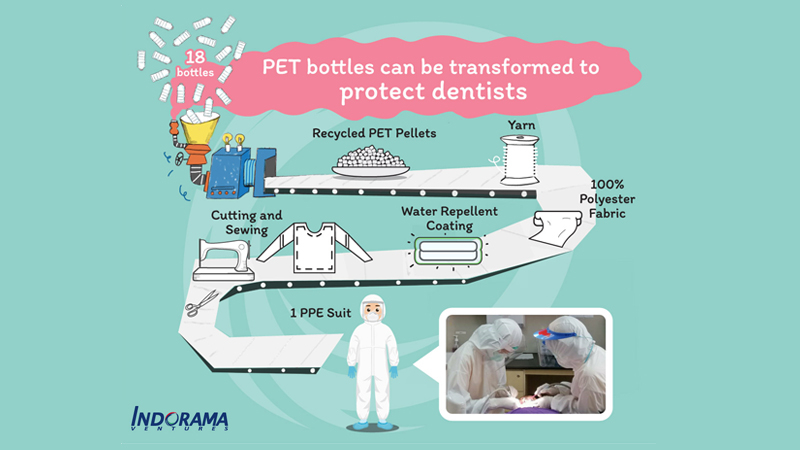 18 bottles

PET bottles can be transformed to protect dentists

Recycled PET Pellets

Yarn

100% Polyester Fabric

Water Repellent Coating

Cutting and Sewing

1 PPE Suit

INDORAMA VENTURES